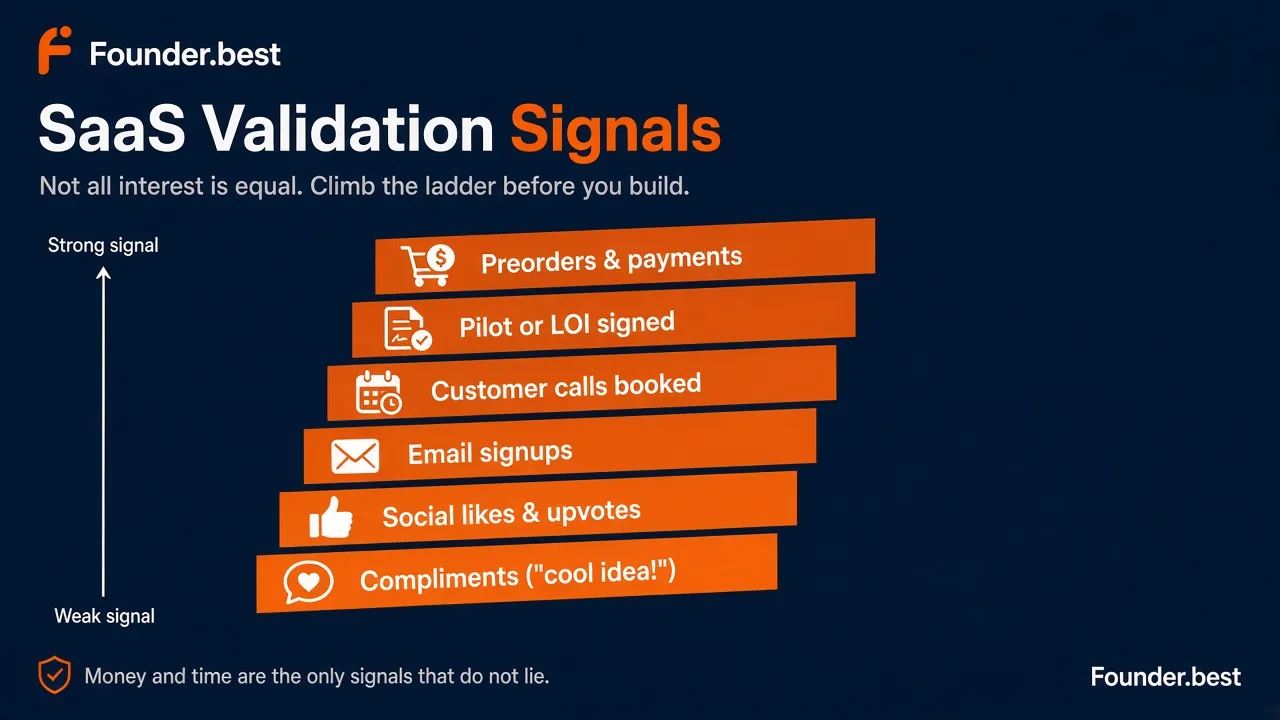 Founder.best

SaaS Validation Signals

Not all interest is equal. Climb the ladder before you build.

Strong signal

Preorders & payments

Pilot or LOI signed

Customer calls booked

Email signups

Social likes & upvotes

Compliments ("cool idea!")

Weak signal

Money and time are the only signals that do not lie.

Founder.best